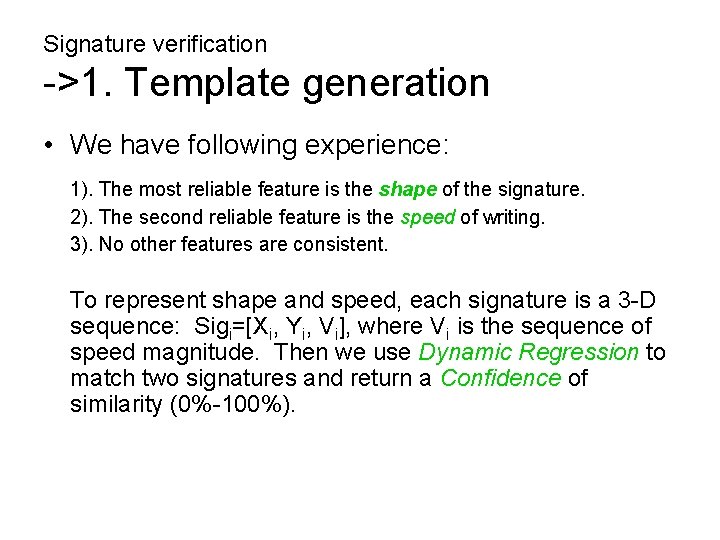 Signature verification
->1. Template generation

• We have following experience:

1). The most reliable feature is the shape of the signature.
2). The second reliable feature is the speed of writing.
3). No other features are consistent.

To represent shape and speed, each signature is a 3-D sequence: $Sig_i=[X_i, Y_i, V_i]$, where $V_i$ is the sequence of speed magnitude. Then we use Dynamic Regression to match two signatures and return a Confidence of similarity (0%-100%).